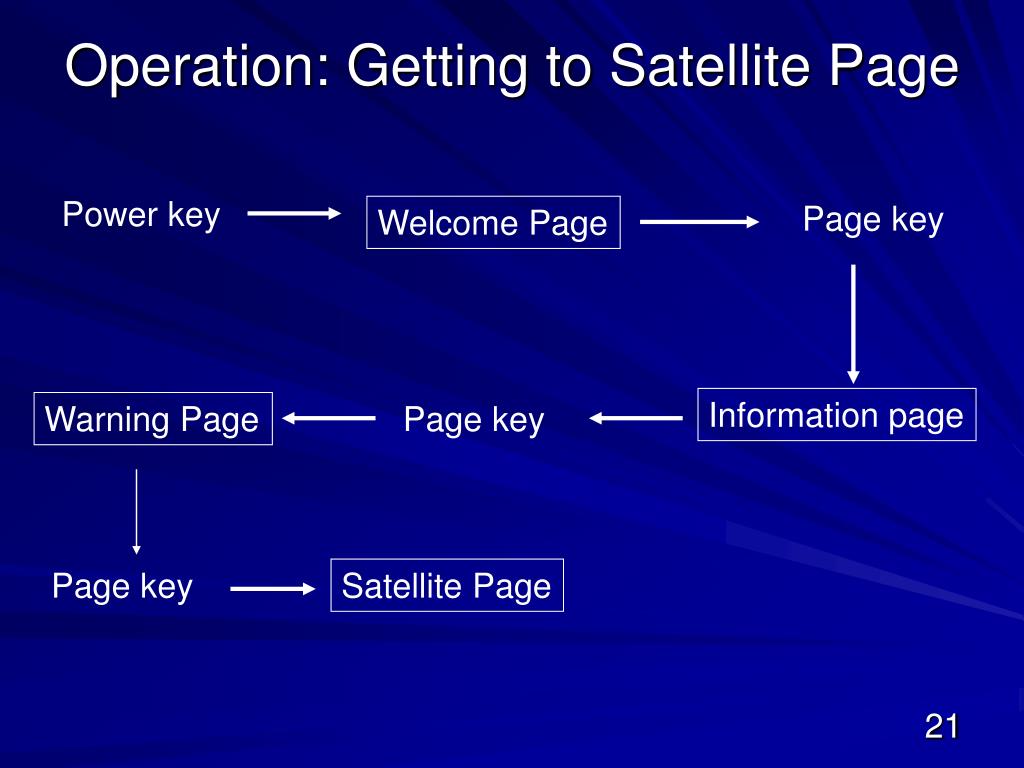 Operation: Getting to Satellite Page

Power key

Welcome Page

Page key

Information page

Page key

Warning Page

Page key

Satellite Page

21